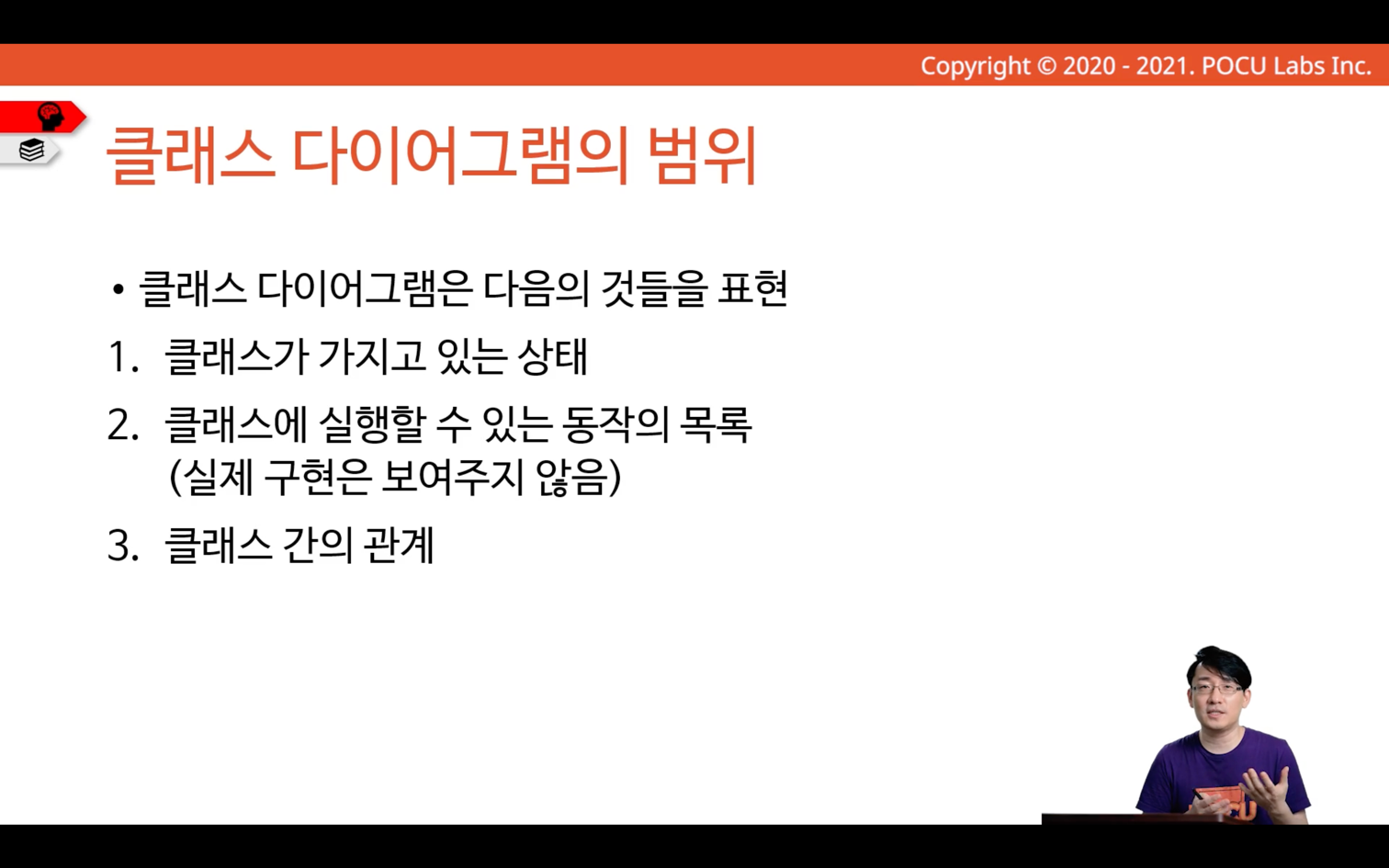 Copyright © 2020 - 2021. POCU Labs Inc.

클래스 다이어그램의 범위

• 클래스 다이어그램은 다음의 것들을 표현

1. 클래스가 가지고 있는 상태

2. 클래스에 실행할 수 있는 동작의 목록 (실제 구현은 보여주지 않음)

3. 클래스 간의 관계